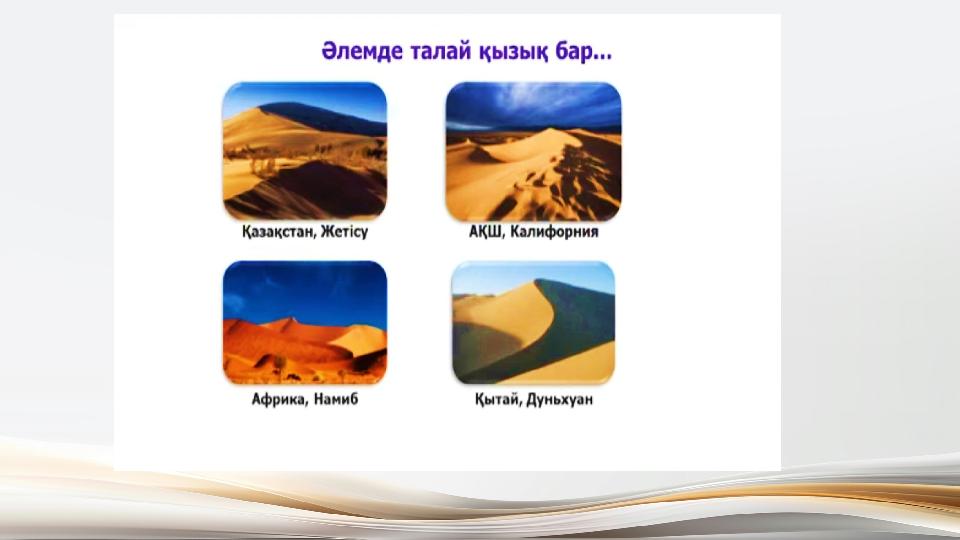 Әлемде талай қызық бар...

Қазақстан, Жетісу

АҚШ, Калифорния

Африка, Намиб

Қытай, Дуньхуан